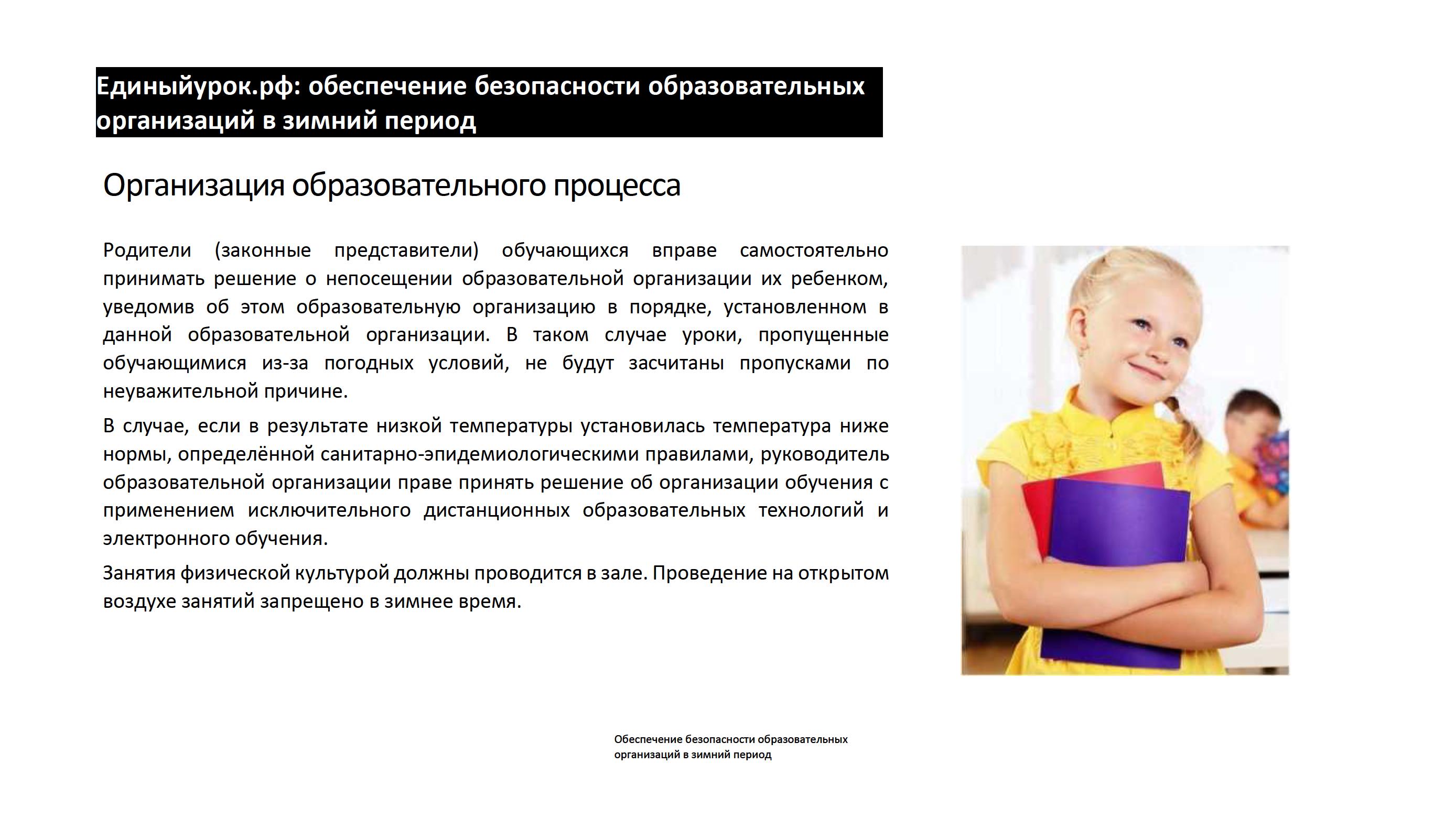 Единыйурок.рф: обеспечение безопасности образовательных организаций в зимний период

Организация образовательного процесса

Родители (законные представители) обучающихся вправе самостоятельно принимать решение о непосещении образовательной организации их ребенком, уведомив об этом образовательную организацию в порядке, установленном в данной образовательной организации. В таком случае уроки, пропущенные обучающимися из-за погодных условий, не будут засчитаны пропусками по неуважительной причине.

В случае, если в результате низкой температуры установилась температура ниже нормы, определённой санитарно-эпидемиологическими правилами, руководитель образовательной организации праве принять решение об организации обучения с применением исключительного дистанционных образовательных технологий и электронного обучения.

Занятия физической культурой должны проводится в зале. Проведение на открытом воздухе занятий запрещено в зимнее время.

Обеспечение безопасности образовательных организаций в зимний период